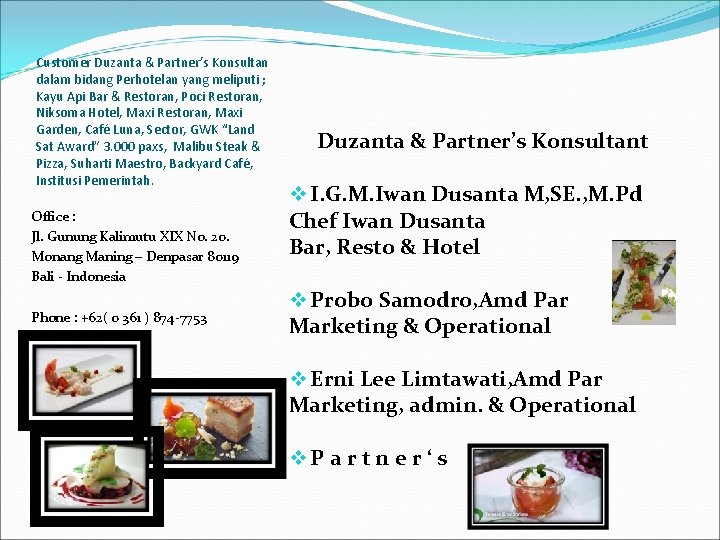 Customer Duzanta & Partner's Konsultan dalam bidang Perhotelan yang meliputi ; Kayu Api Bar & Restoran, Poci Restoran, Niksoma Hotel, Maxi Restoran, Maxi Garden, Café Luna, Sector, GWK "Land Sat Award" 3.000 paxs, Malibu Steak & Pizza, Suharti Maestro, Backyard Café, Institusi Pemerintah.

Office :
Jl. Gunung Kalimutu XIX No. 20.
Monang Maning – Denpasar 80119
Bali - Indonesia

Phone : +62( 0 361 ) 874-7753

Duzanta & Partner's Konsultant

❖ I.G.M.Iwan Dusanta M,SE.,M.Pd
Chef Iwan Dusanta
Bar, Resto & Hotel

❖ Probo Samodro,Amd Par
Marketing & Operational

❖ Erni Lee Limtawati,Amd Par
Marketing, admin. & Operational

❖ P a r t n e r ' s